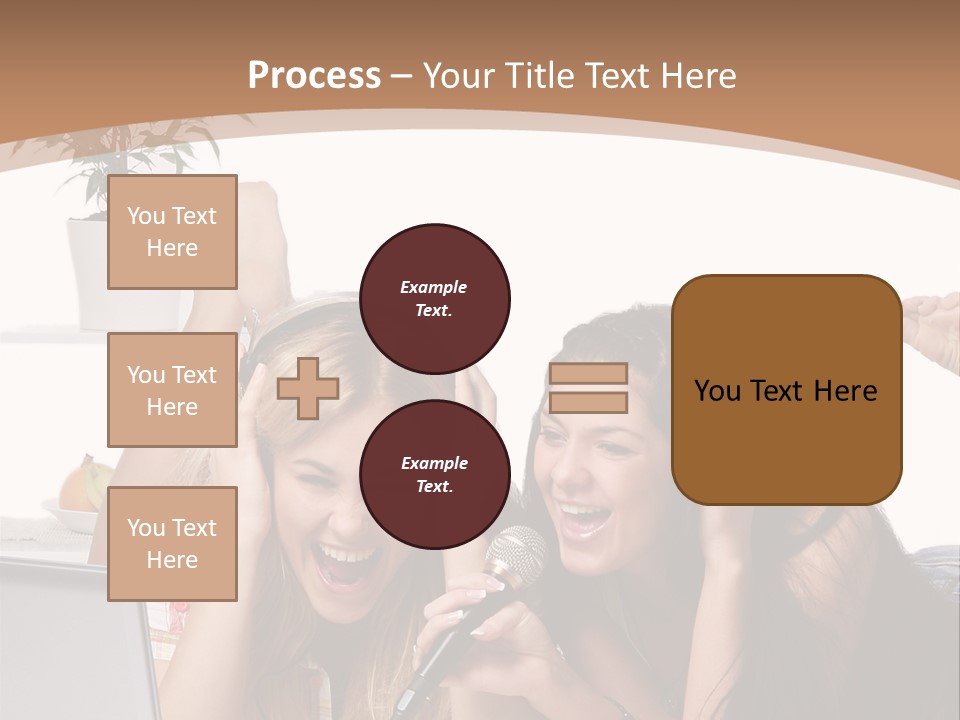 Process – Your Title Text Here

You Text Here

You Text Here

You Text Here

Example Text.

Example Text.

You Text Here